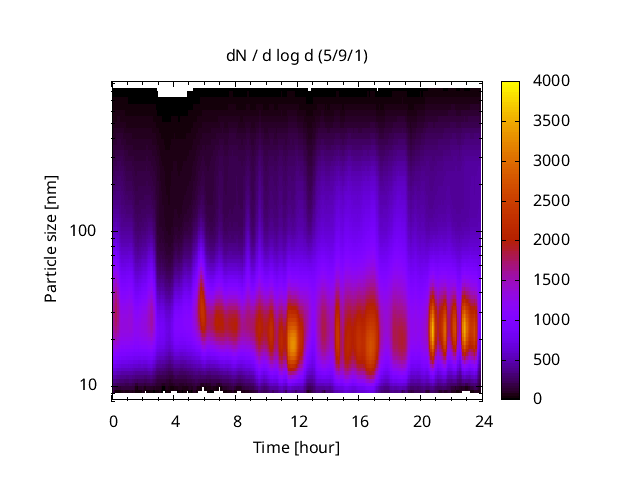 dN / d log d (5/9/1)

Particle size [nm]

100

10

0 4 8 12 16 20 24

Time [hour]

4000
3500
3000
2500
2000
1500
1000
500
0